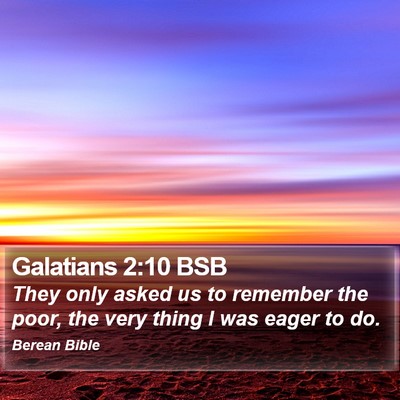 Galatians 2:10 BSB

They only asked us to remember the poor, the very thing I was eager to do.

Berean Bible